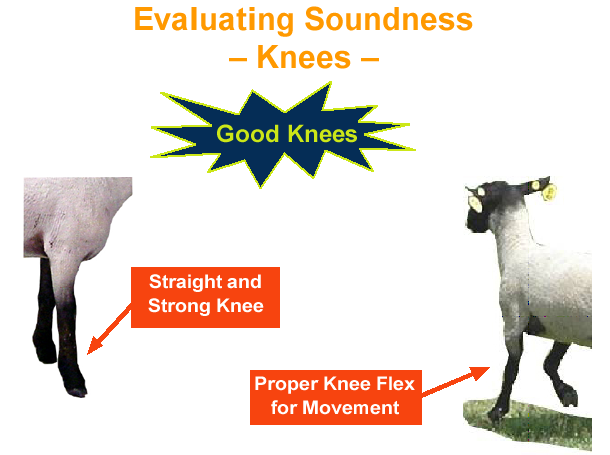 Evaluating Soundness
– Knees –

Good Knees

Straight and Strong Knee

Proper Knee Flex for Movement